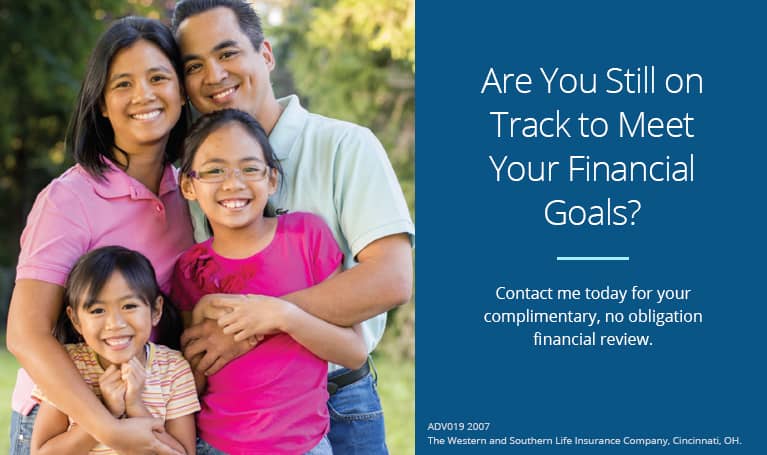 Are You Still on Track to Meet Your Financial Goals?

Contact me today for your complimentary, no obligation financial review.

ADV019 2007
The Western and Southern Life Insurance Company, Cincinnati, OH.